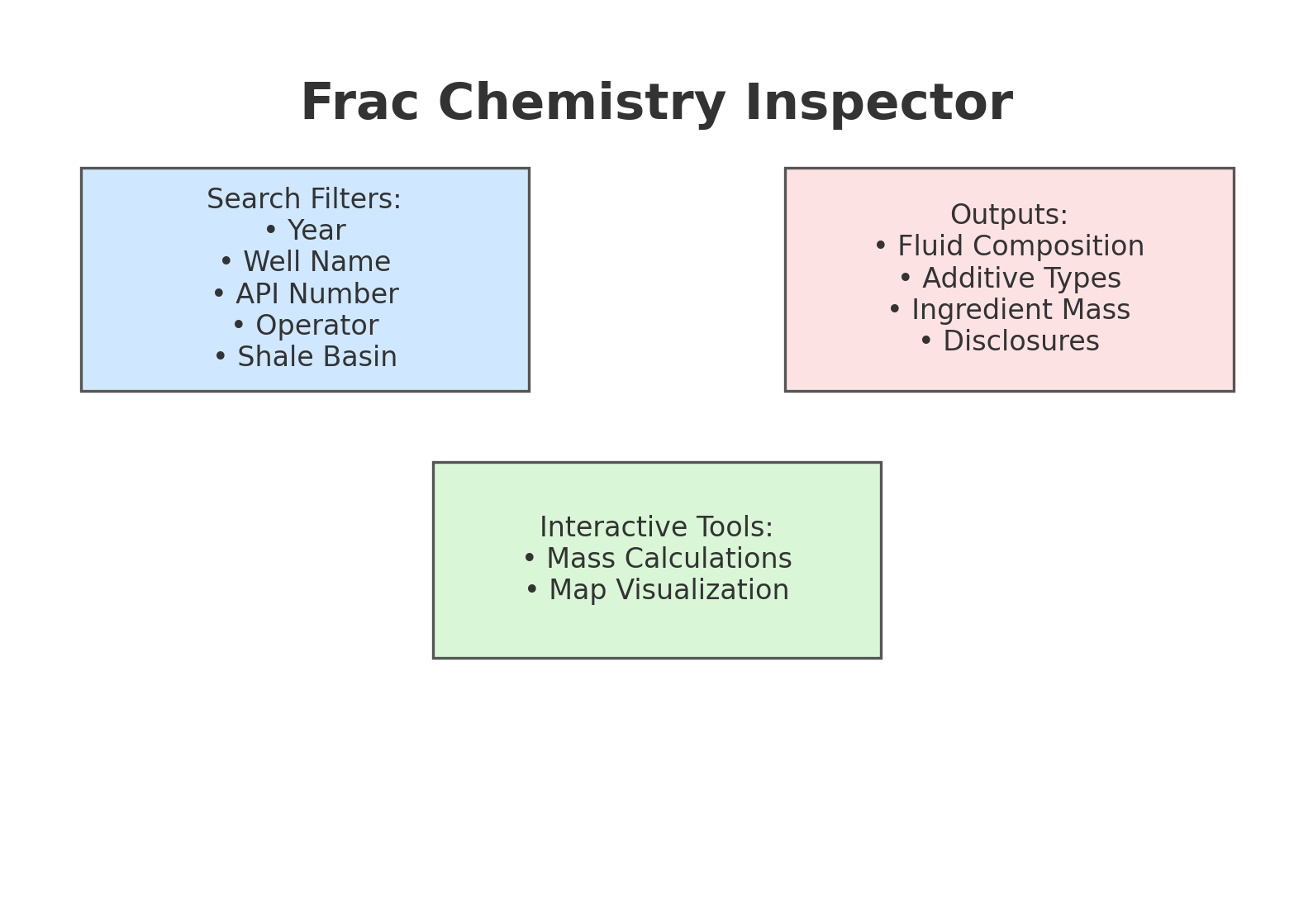 Frac Chemistry Inspector

Search Filters:
• Year
• Well Name
• API Number
• Operator
• Shale Basin

Outputs:
• Fluid Composition
• Additive Types
• Ingredient Mass
• Disclosures

Interactive Tools:
• Mass Calculations
• Map Visualization